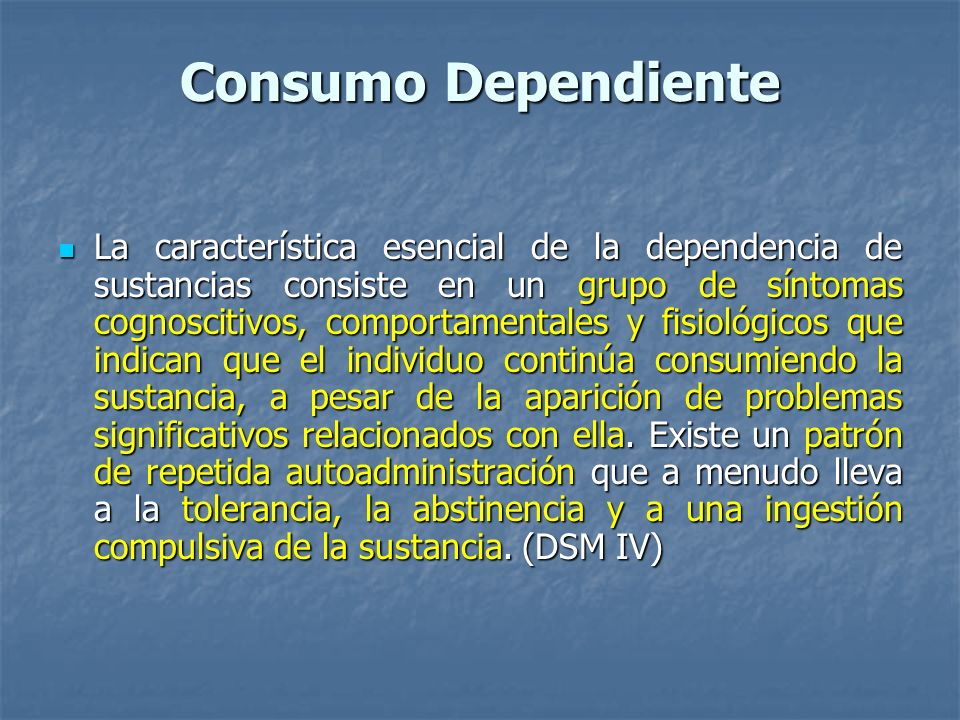 Consumo Dependiente

La característica esencial de la dependencia de sustancias consiste en un grupo de síntomas cognoscitivos, comportamentales y fisiológicos que indican que el individuo continúa consumiendo la sustancia, a pesar de la aparición de problemas significativos relacionados con ella. Existe un patrón de repetida autoadministración que a menudo lleva a la tolerancia, la abstinencia y a una ingestión compulsiva de la sustancia. (DSM IV)